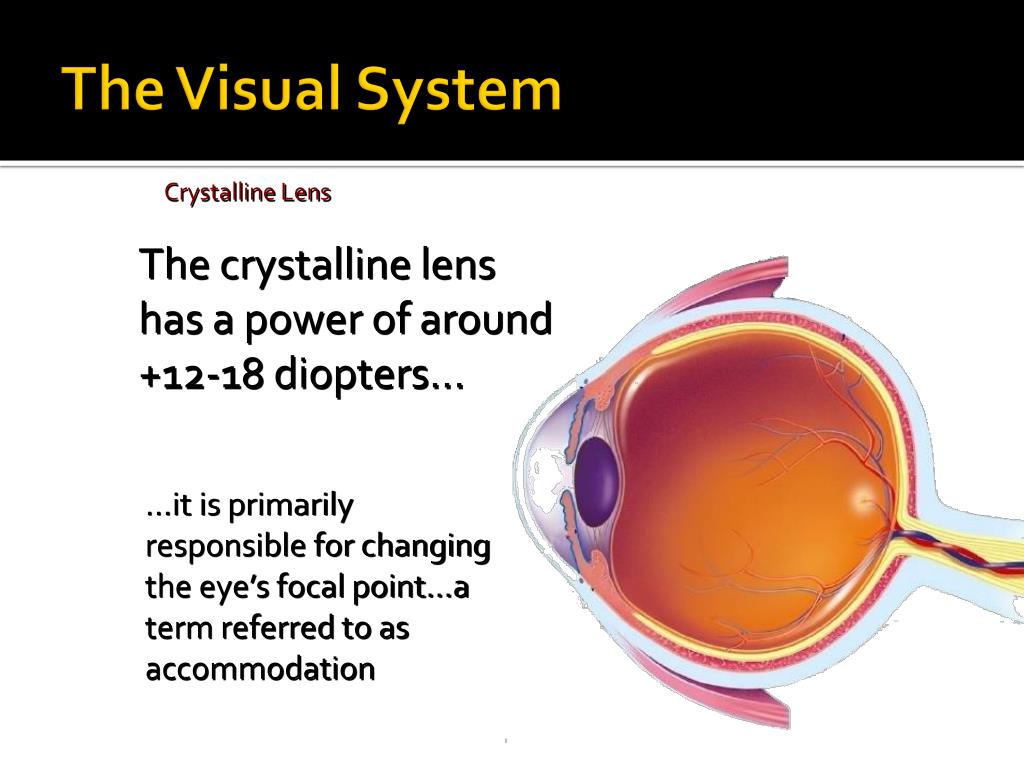 The Visual System

Crystalline Lens

The crystalline lens has a power of around +12-18 diopters…

…it is primarily responsible for changing the eye's focal point…a term referred to as accommodation